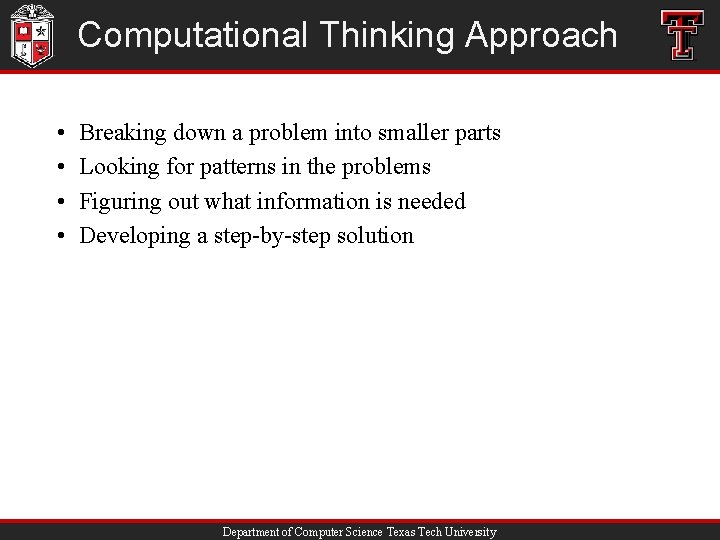 Computational Thinking Approach

• Breaking down a problem into smaller parts
• Looking for patterns in the problems
• Figuring out what information is needed
• Developing a step-by-step solution

Department of Computer Science Texas Tech University